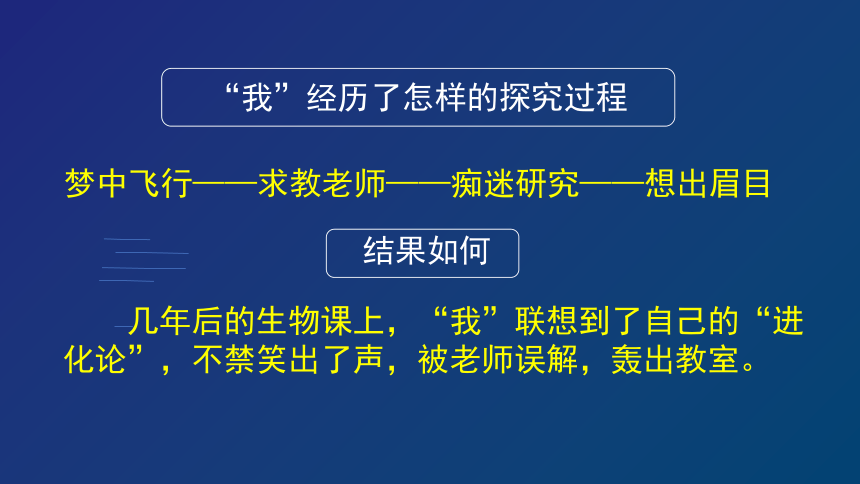 “我”经历了怎样的探究过程

梦中飞行——求教老师——痴迷研究——想出眉目

结果如何

几年后的生物课上，“我”联想到了自己的“进化论”，不禁笑出了声，被老师误解，轰出教室。